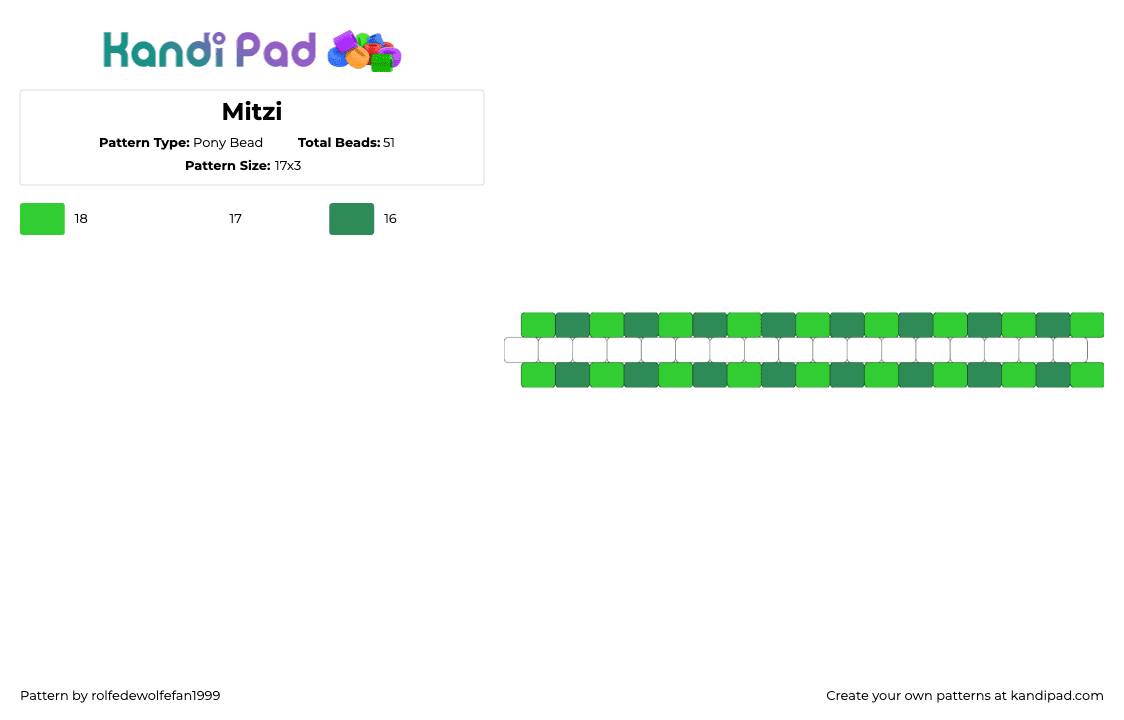 Kandi Pad

Mitzi

Pattern Type: Pony Bead
Total Beads: 51
Pattern Size: 17x3

18
17
16

Pattern by rolfedewolfefan1999
Create your own patterns at kandipad.com